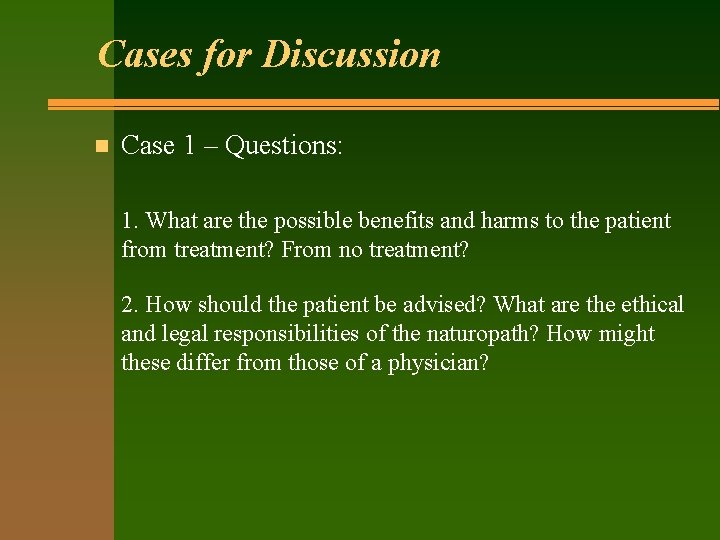 Cases for Discussion

Case 1 – Questions:

1. What are the possible benefits and harms to the patient from treatment? From no treatment?

2. How should the patient be advised? What are the ethical and legal responsibilities of the naturopath? How might these differ from those of a physician?